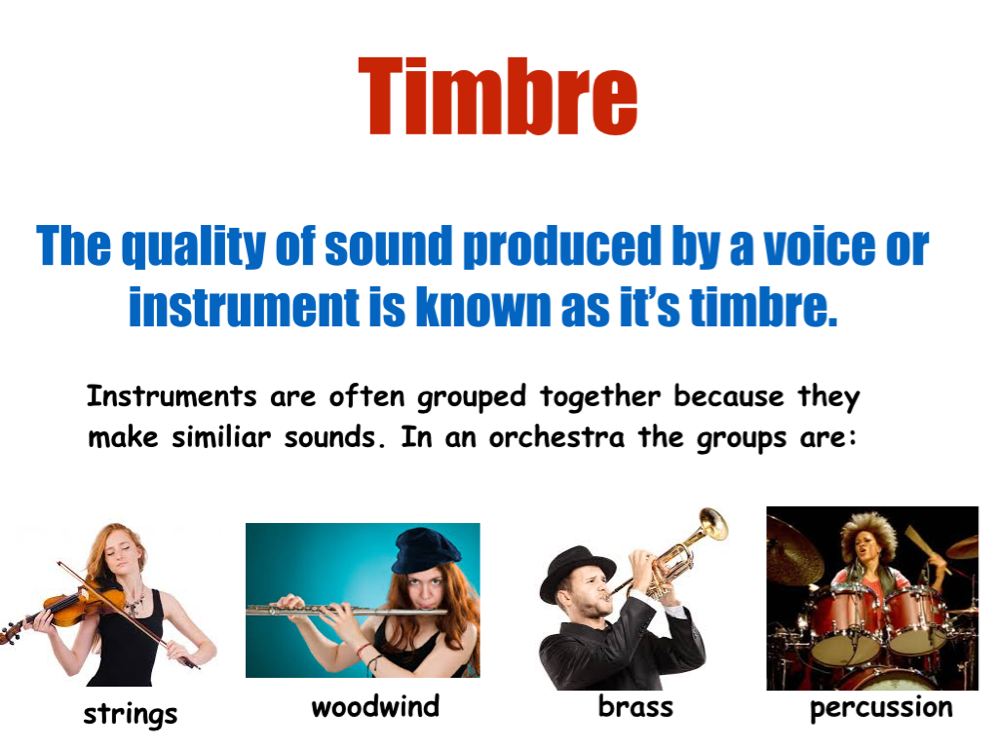 Timbre

The quality of sound produced by a voice or instrument is known as it's timbre.

Instruments are often grouped together because they make similiar sounds. In an orchestra the groups are:

strings

woodwind

brass

percussion